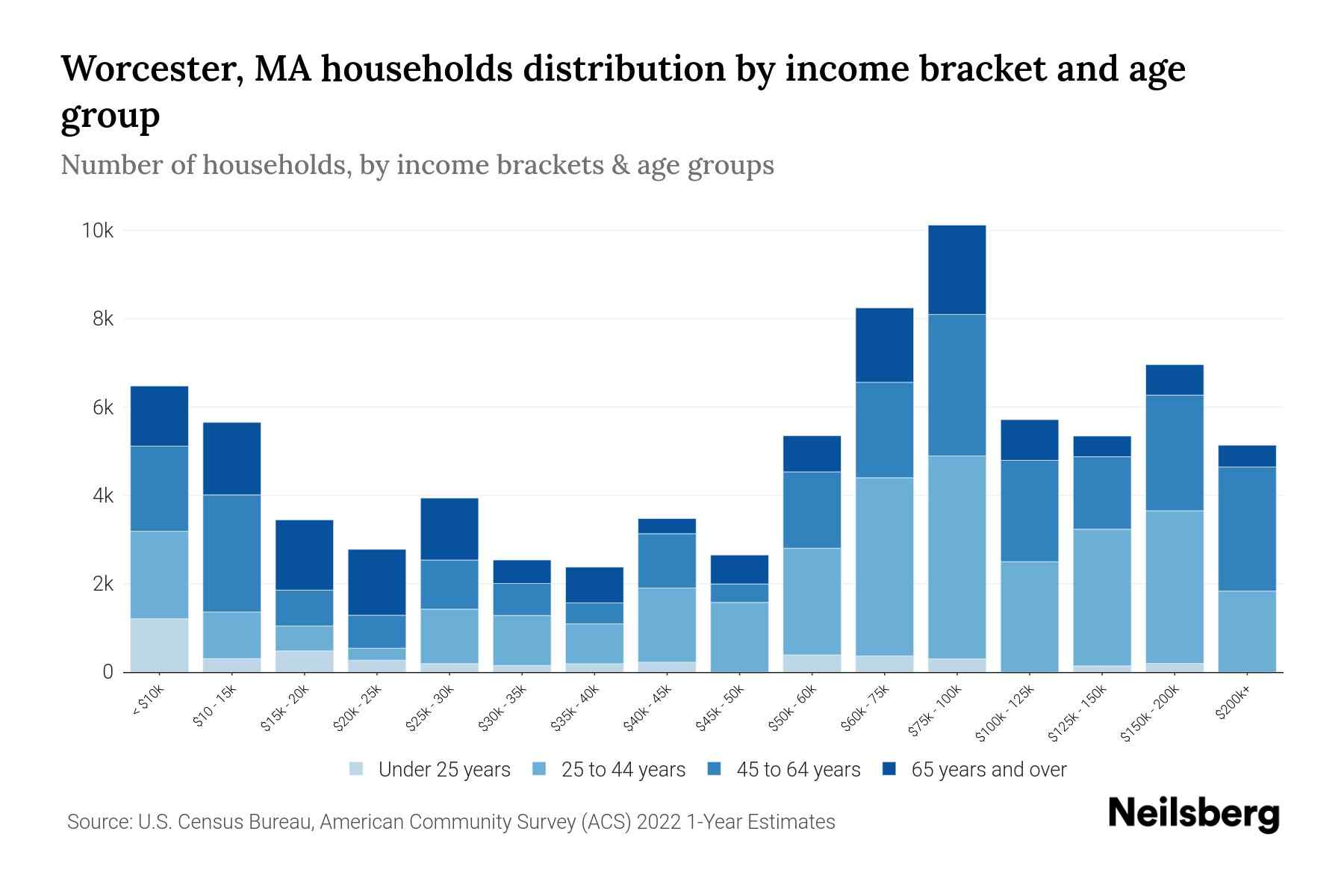 Worcester, MA households distribution by income bracket and age group

Number of households, by income brackets & age groups

10k
8k
6k
4k
2k
0

< $10k
$10 - 15k
$15k - 20k
$20k - 25k
$25k - 30k
$30k - 35k
$35k - 40k
$40k - 45k
$45k - 50k
$50k - 60k
$60k - 75k
$75k - 100k
$100k - 125k
$125k - 150k
$150k - 200k
$200k+

Under 25 years
25 to 44 years
45 to 64 years
65 years and over

Source: U.S. Census Bureau, American Community Survey (ACS) 2022 1-Year Estimates

Neilsberg